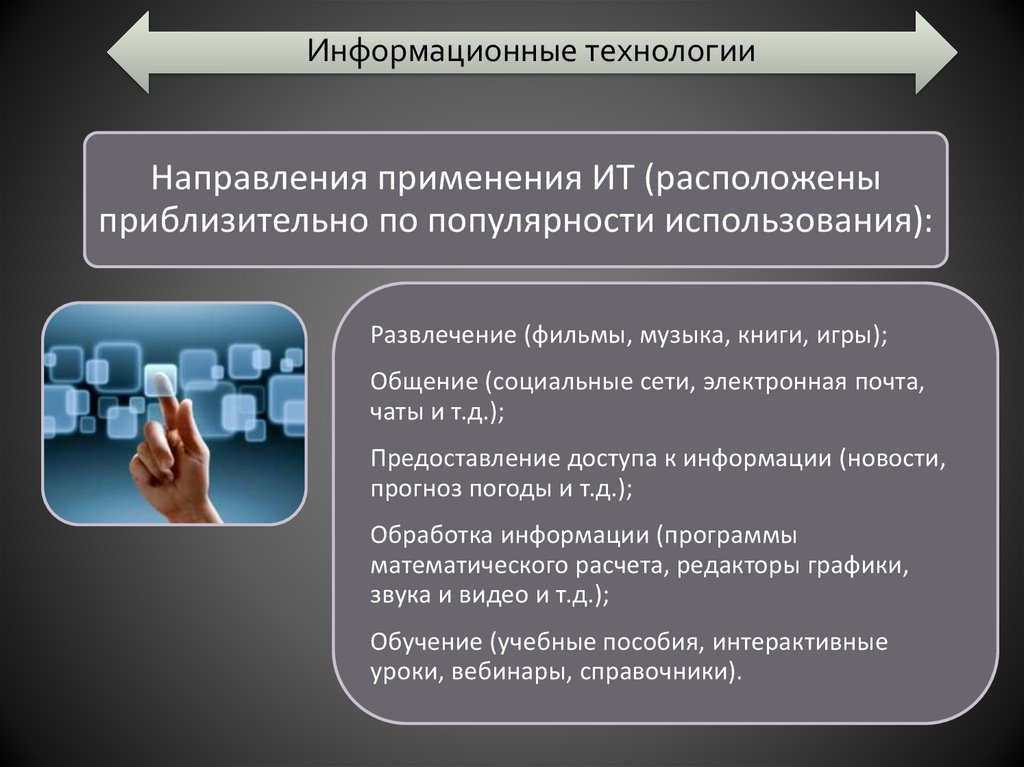 Информационные технологии

Направления применения ИТ (расположены приблизительно по популярности использования):

Развлечение (фильмы, музыка, книги, игры);

Общение (социальные сети, электронная почта, чаты и т.д.);

Предоставление доступа к информации (новости, прогноз погоды и т.д.);

Обработка информации (программы математического расчета, редакторы графики, звука и видео и т.д.);

Обучение (учебные пособия, интерактивные уроки, вебинары, справочники).